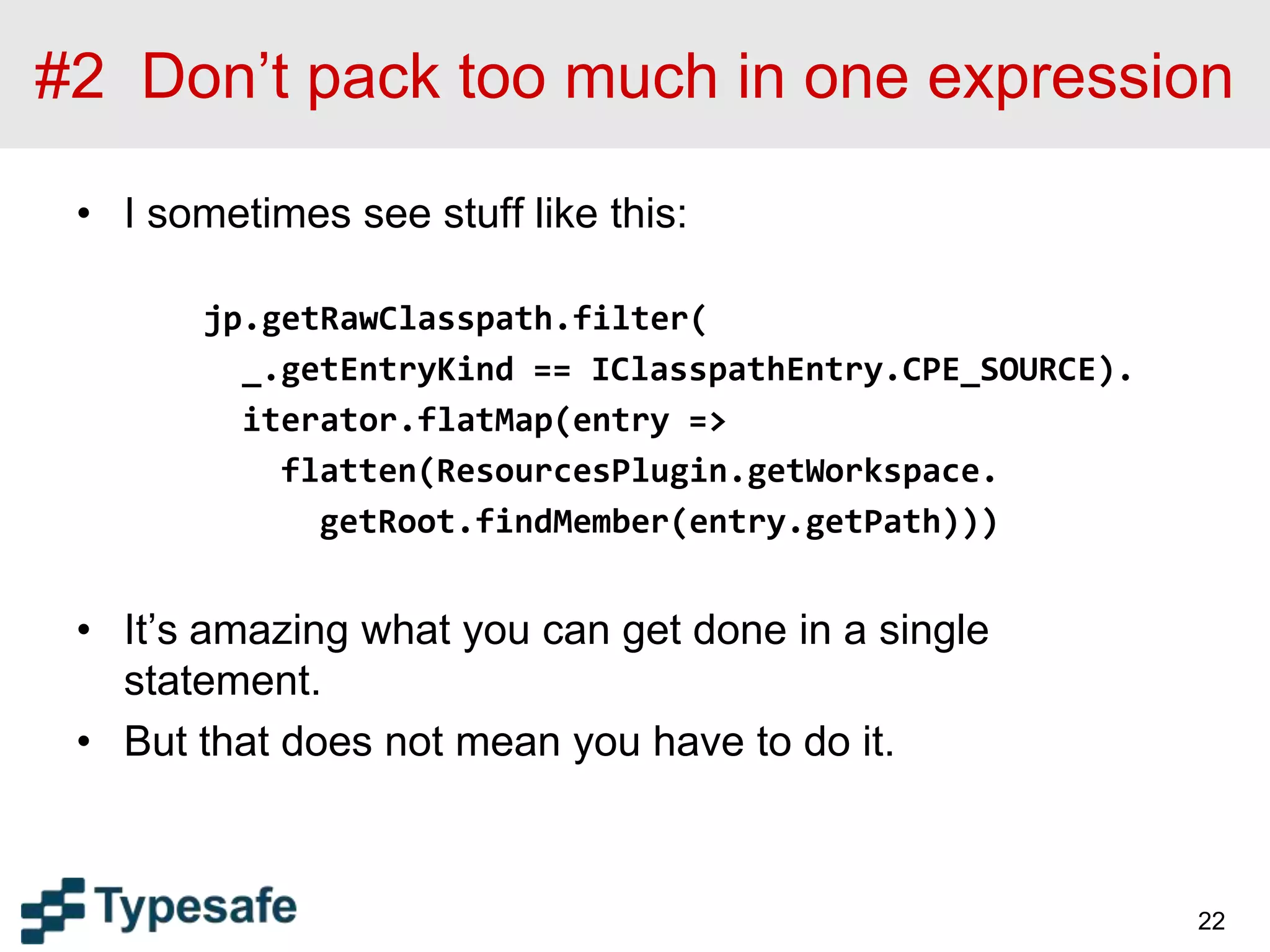 #2 Don’t pack too much in one expression

• I sometimes see stuff like this:

jp.getRawClasspath.filter(
  _.getEntryKind == IClasspathEntry.CPE_SOURCE).
  iterator.flatMap(entry =>
    flatten(ResourcesPlugin.getWorkspace.
      getRoot.findMember(entry.getPath)))

• It’s amazing what you can get done in a single statement.
• But that does not mean you have to do it.

Typesafe

22